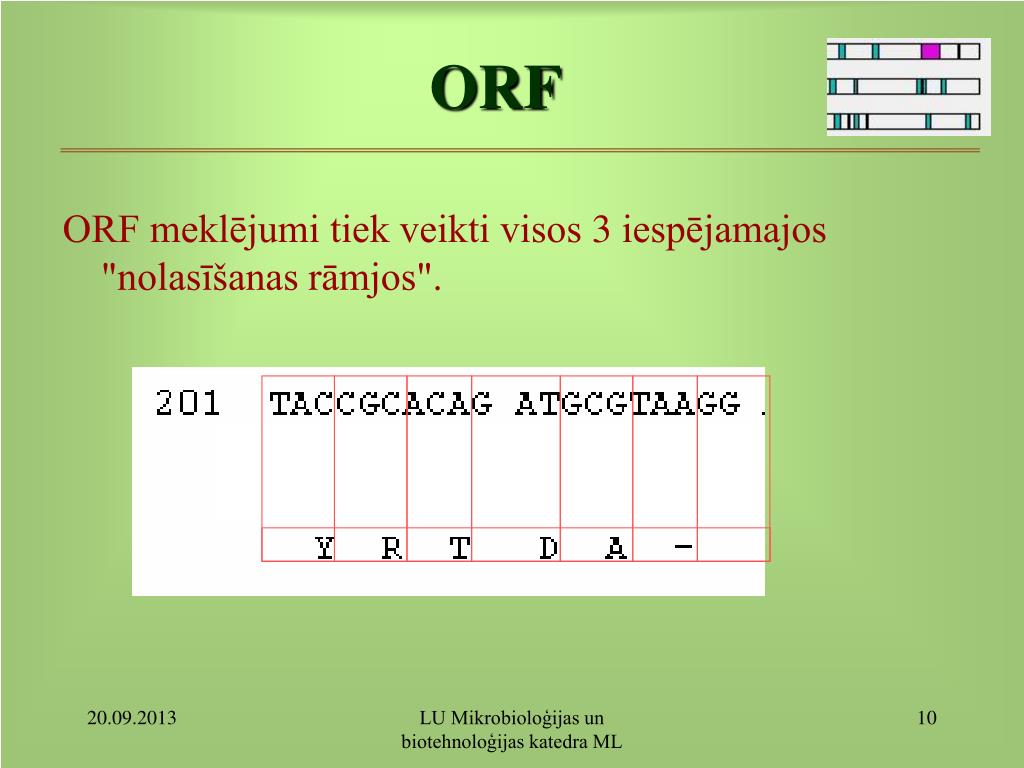 ORF

ORF meklējumi tiek veikti visos 3 iespējamajos "nolasīšanas rāmjos".

201 TACCGCACAG ATGCGTAAGG .

Y R T D A -

20.09.2013

LU Mikrobioloģijas un biotehnoloģijas katedra ML

10